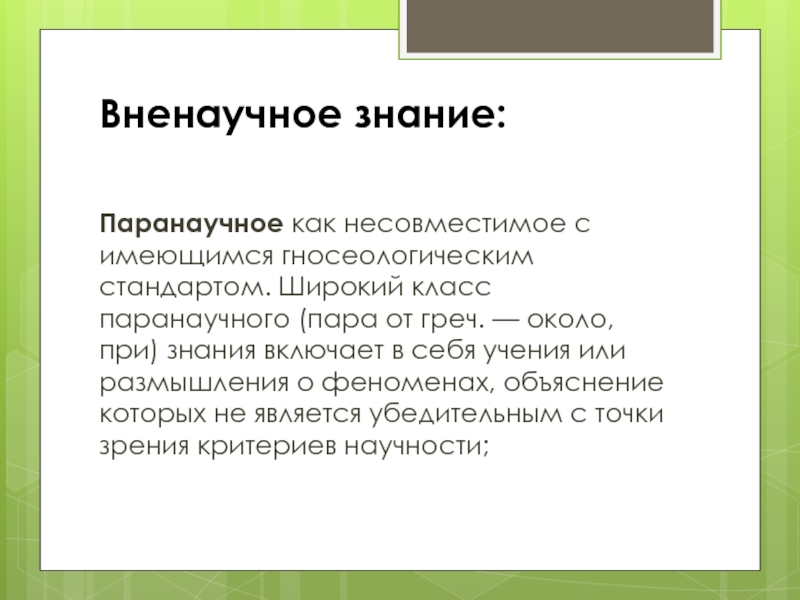 Вненаучное знание:

Паранаучное как несовместимое с имеющимся гносеологическим стандартом. Широкий класс паранаучного (пара от греч. — около, при) знания включает в себя учения или размышления о феноменах, объяснение которых не является убедительным с точки зрения критериев научности;